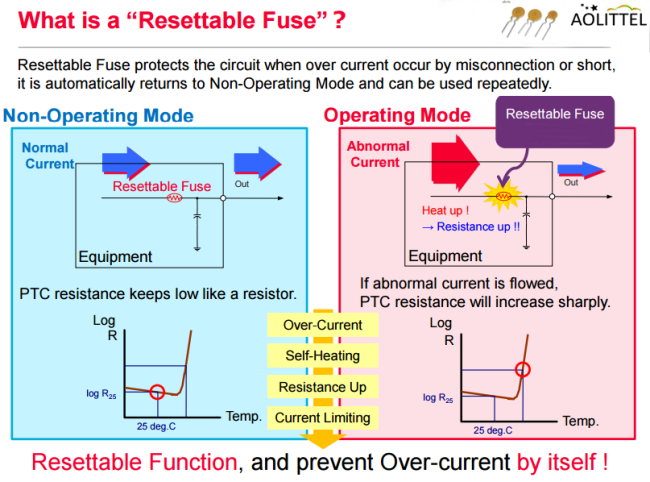 What is a “Resettable Fuse” ?

AOLITTEL

Resettable Fuse protects the circuit when over current occur by misconnection or short, it is automatically returns to Non-Operating Mode and can be used repeatedly.

Non-Operating Mode

Normal Current

Resettable Fuse

Out

Equipment

PTC resistance keeps low like a resistor.

Log R

log $R_{25}$

25 deg.C

Temp.

Operating Mode

Resettable Fuse

Abnormal Current

Out

Heat up !

→ Resistance up !!

Equipment

If abnormal current is flowed, PTC resistance will increase sharply.

Log R

log $R_{25}$

25 deg.C

Temp.

Over-Current

Self-Heating

Resistance Up

Current Limiting

Resettable Function, and prevent Over-current by itself !